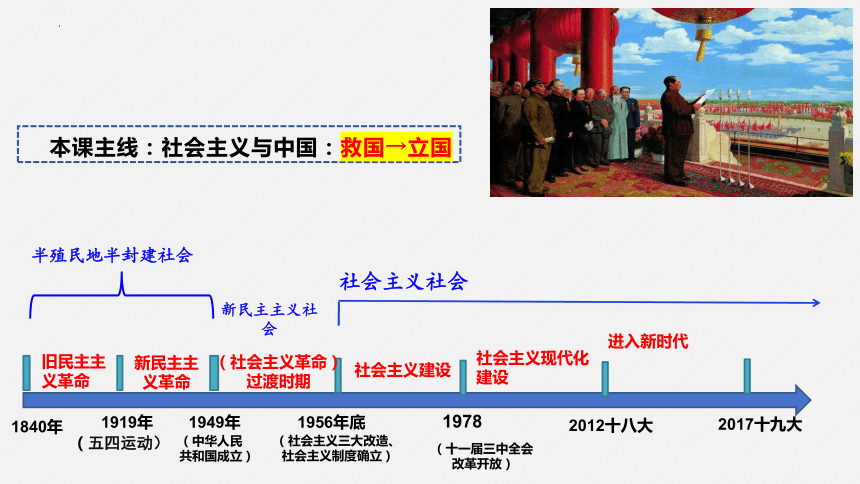 本课主线：社会主义与中国：救国→立国

半殖民地半封建社会

新民主主义社会

社会主义社会

旧民主主义革命

新民主主义革命

（社会主义革命）过渡时期

社会主义建设

社会主义现代化建设

进入新时代

1840年

1919年
（五四运动）

1949年
（中华人民共和国成立）

1956年底
（社会主义三大改造、社会主义制度确立）

1978
（十一届三中全会改革开放）

2012十八大

2017十九大